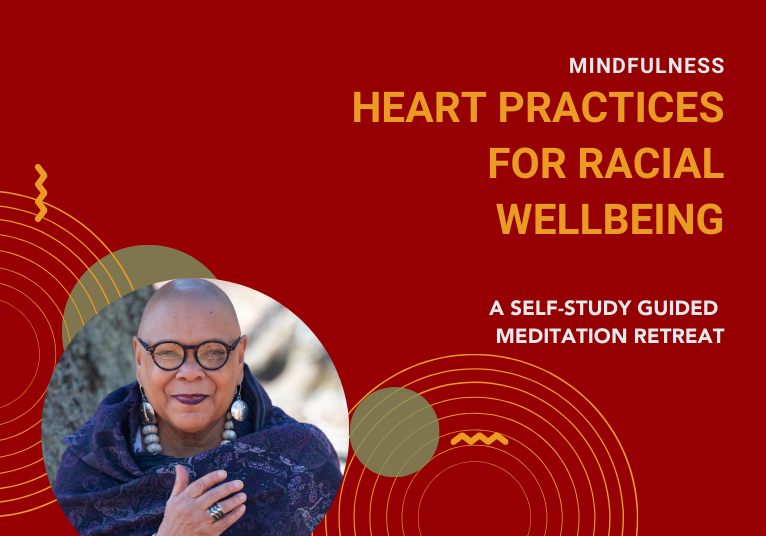 MINDFULNESS

HEART PRACTICES FOR RACIAL WELLBEING

A SELF-STUDY GUIDED MEDITATION RETREAT